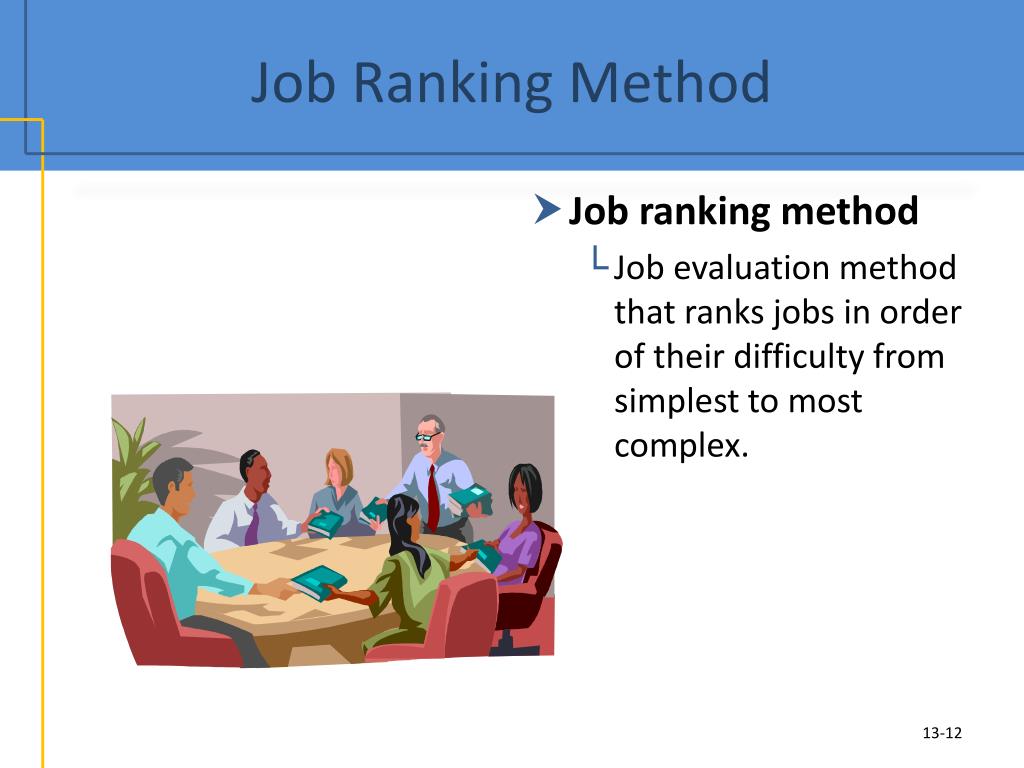 Job Ranking Method

Job ranking method

Job evaluation method that ranks jobs in order of their difficulty from simplest to most complex.

13-12